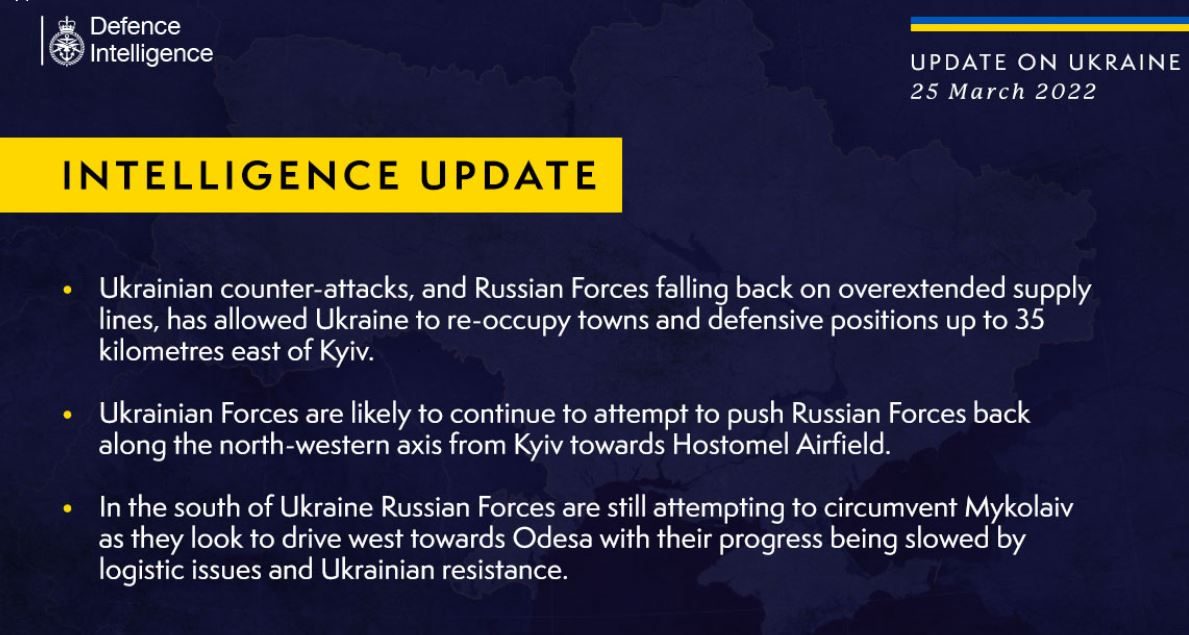 Defence Intelligence

UPDATE ON UKRAINE
25 March 2022

INTELLIGENCE UPDATE

• Ukrainian counter-attacks, and Russian Forces falling back on overextended supply lines, has allowed Ukraine to re-occupy towns and defensive positions up to 35 kilometres east of Kyiv.

• Ukrainian Forces are likely to continue to attempt to push Russian Forces back along the north-western axis from Kyiv towards Hostomel Airfield.

• In the south of Ukraine Russian Forces are still attempting to circumvent Mykolaiv as they look to drive west towards Odesa with their progress being slowed by logistic issues and Ukrainian resistance.